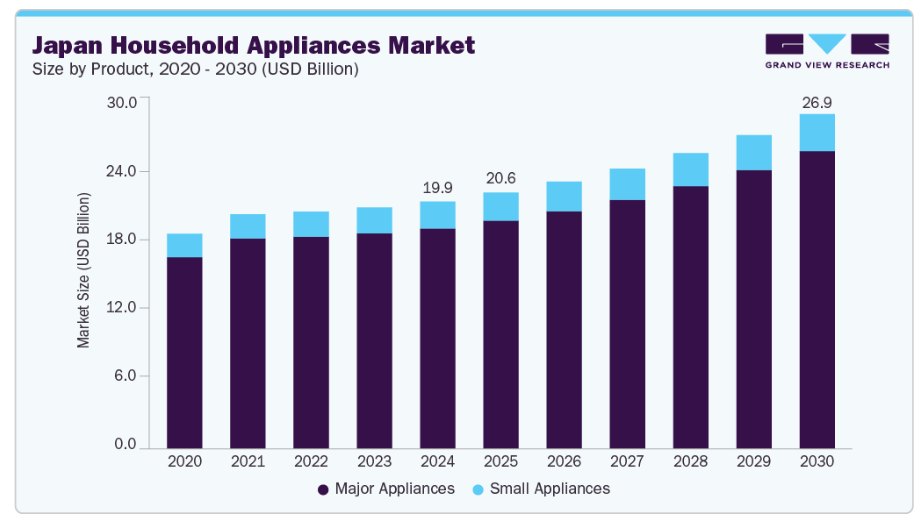 Japan Household Appliances Market
Size by Product, 2020 - 2030 (USD Billion)

GRAND VIEW RESEARCH

Market Size (USD Billion)

30.0
24.0
18.0
12.0
6.0
0.0

19.9
20.6
26.9

2020 2021 2022 2023 2024 2025 2026 2027 2028 2029 2030

Major Appliances Small Appliances